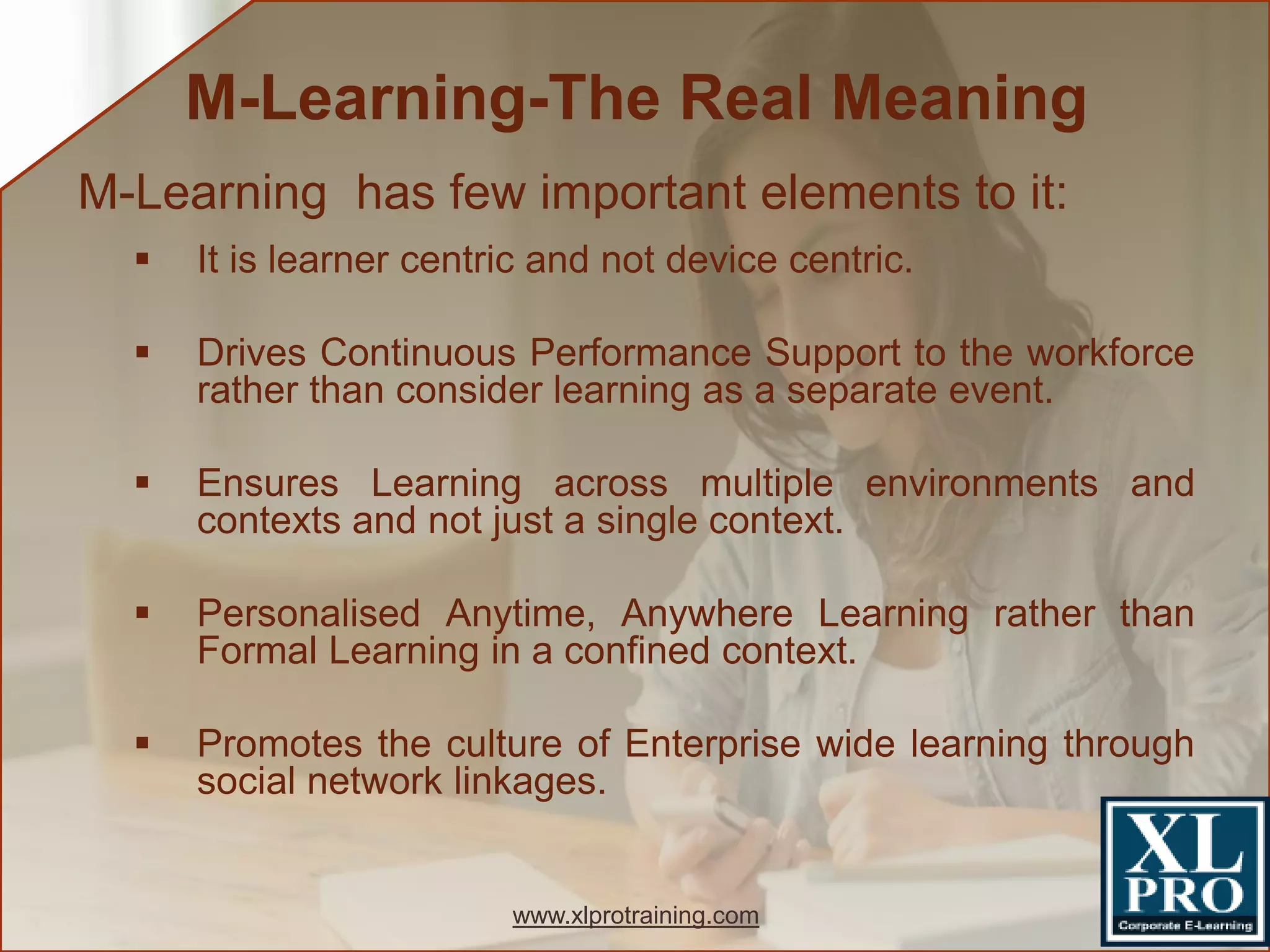 M-Learning-The Real Meaning

M-Learning has few important elements to it:

▪ It is learner centric and not device centric.

▪ Drives Continuous Performance Support to the workforce rather than consider learning as a separate event.

▪ Ensures Learning across multiple environments and contexts and not just a single context.

▪ Personalised Anytime, Anywhere Learning rather than Formal Learning in a confined context.

▪ Promotes the culture of Enterprise wide learning through social network linkages.

www.xlprotraining.com

XL PRO
Corporate E-Learning